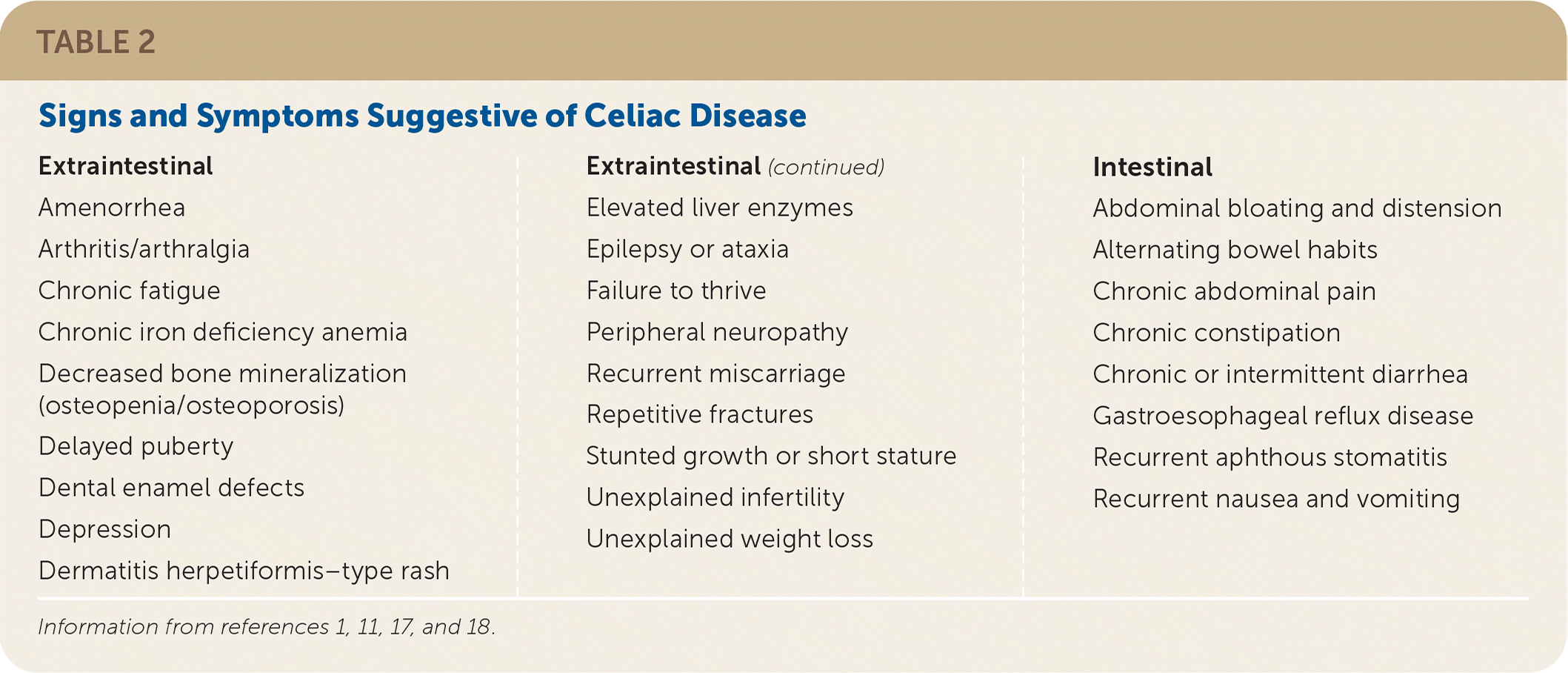 TABLE 2

Signs and Symptoms Suggestive of Celiac Disease

Extraintestinal

Amenorrhea

Arthritis/arthralgia

Chronic fatigue

Chronic iron deficiency anemia

Decreased bone mineralization (osteopenia/osteoporosis)

Delayed puberty

Dental enamel defects

Depression

Dermatitis herpetiformis–type rash

Extraintestinal (continued)

Elevated liver enzymes

Epilepsy or ataxia

Failure to thrive

Peripheral neuropathy

Recurrent miscarriage

Repetitive fractures

Stunted growth or short stature

Unexplained infertility

Unexplained weight loss

Intestinal

Abdominal bloating and distension

Alternating bowel habits

Chronic abdominal pain

Chronic constipation

Chronic or intermittent diarrhea

Gastroesophageal reflux disease

Recurrent aphthous stomatitis

Recurrent nausea and vomiting

Information from references 1, 11, 17, and 18.